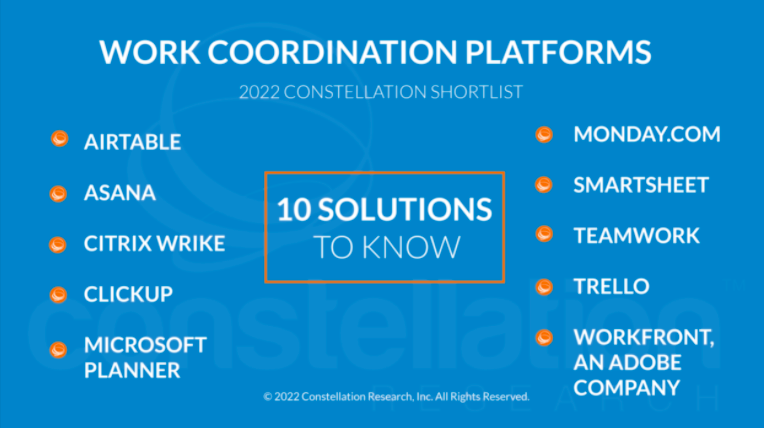 WORK COORDINATION PLATFORMS

2022 CONSTELLATION SHORTLIST

AIRTABLE

ASANA

CITRIX WRIKE

CLICKUP

MICROSOFT PLANNER

10 SOLUTIONS TO KNOW

MONDAY.COM

SMARTSHEET

TEAMWORK

TRELLO

WORKFRONT, AN ADOBE COMPANY

constellation RESEARCH

© 2022 Constellation Research, Inc. All Rights Reserved.